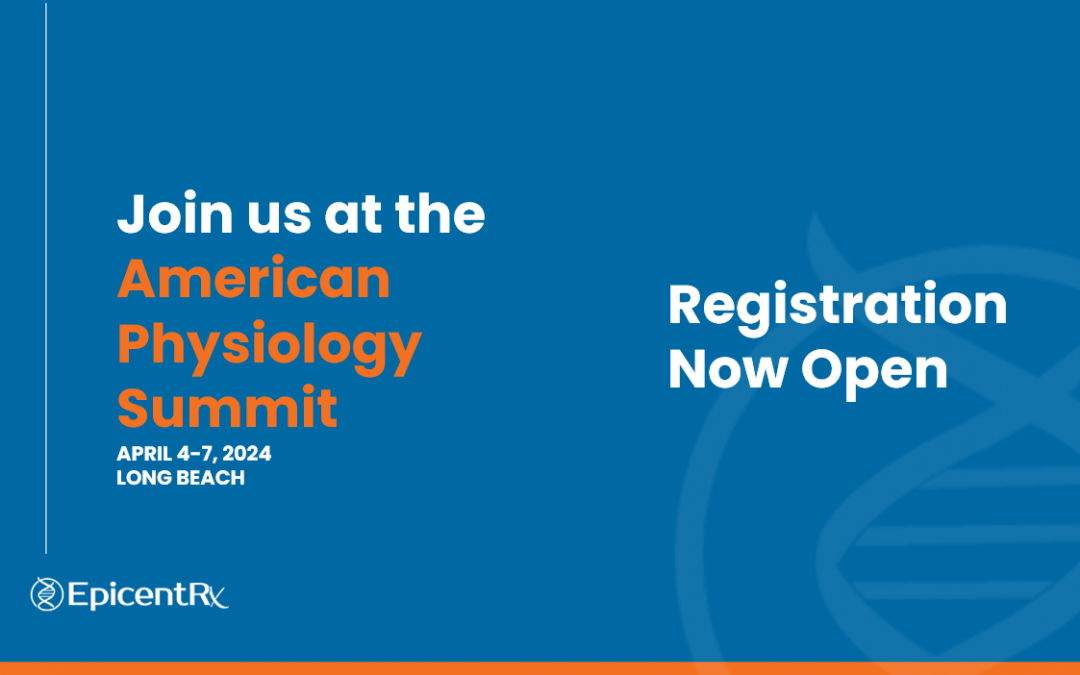 Join us at the American Physiology Summit

APRIL 4-7, 2024
LONG BEACH

Registration Now Open

EpicentRx